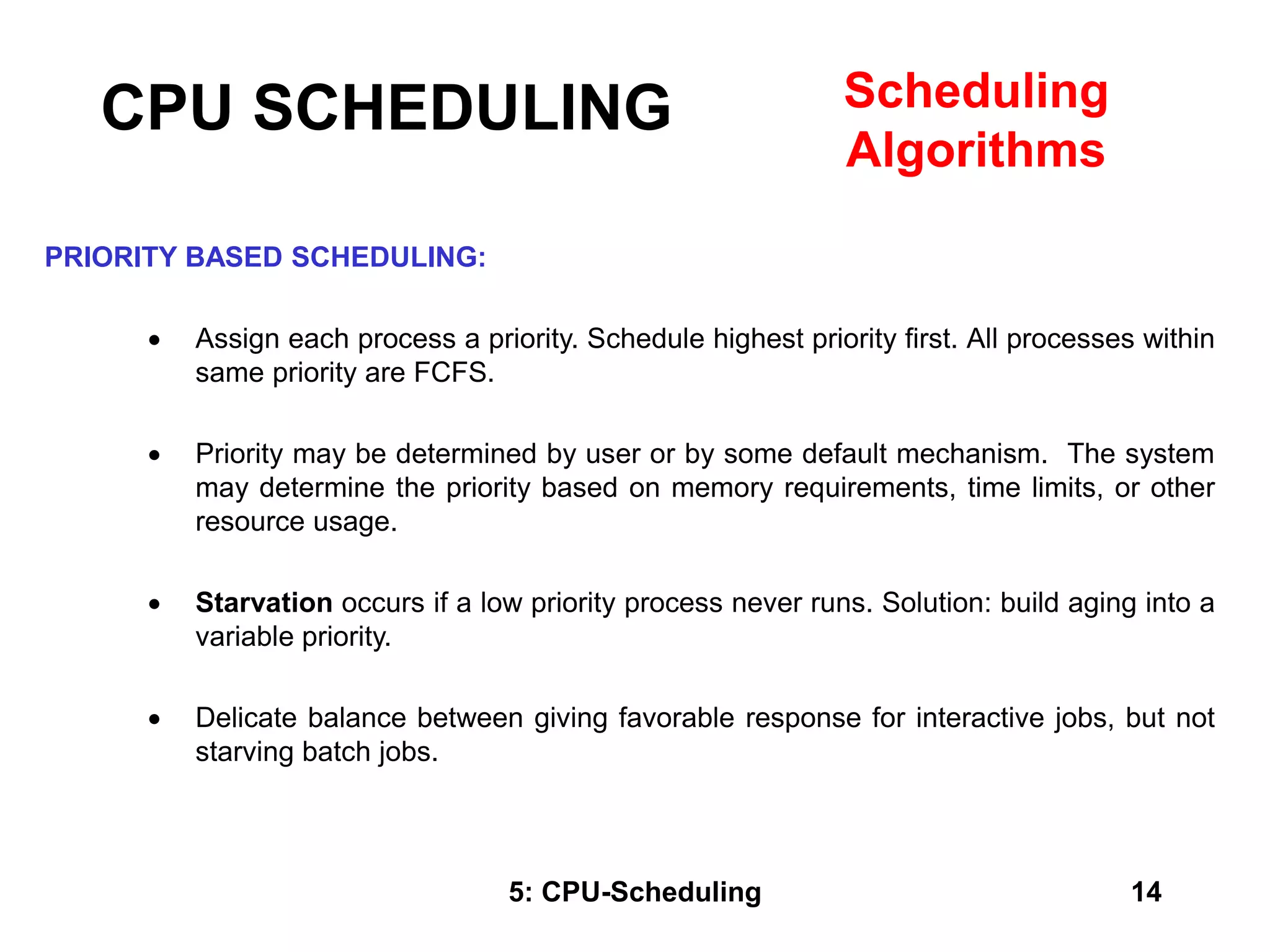 CPU SCHEDULING

Scheduling Algorithms

PRIORITY BASED SCHEDULING:

• Assign each process a priority. Schedule highest priority first. All processes within same priority are FCFS.

• Priority may be determined by user or by some default mechanism. The system may determine the priority based on memory requirements, time limits, or other resource usage.

• Starvation occurs if a low priority process never runs. Solution: build aging into a variable priority.

• Delicate balance between giving favorable response for interactive jobs, but not starving batch jobs.

5: CPU-Scheduling

14